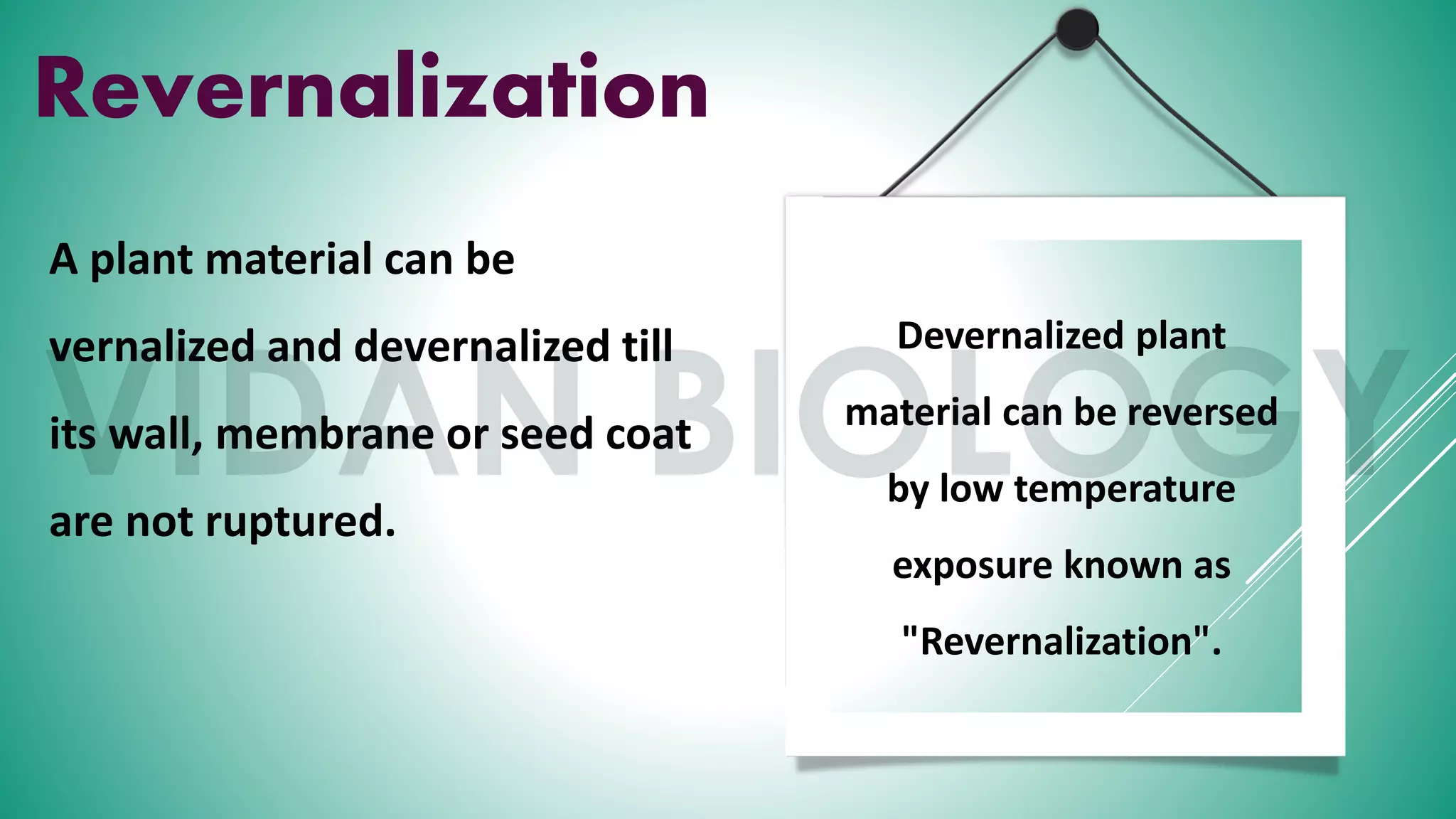 Revernalization

A plant material can be vernalized and devernalized till its wall, membrane or seed coat are not ruptured.

VIDAN BIOLOGY

Devernalized plant material can be reversed by low temperature exposure known as "Revernalization".